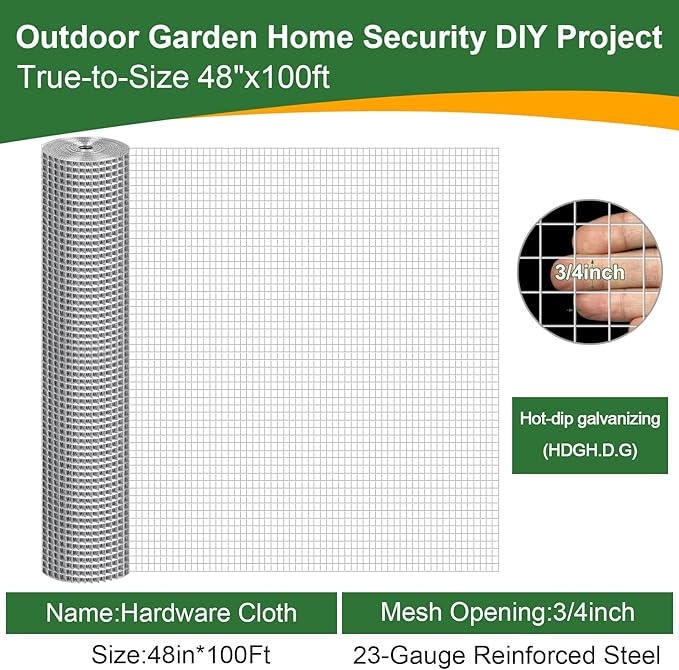 Outdoor Garden Home Security DIY Project
True-to-Size 48"x100ft

3/4inch

Hot-dip galvanizing
(HDGH.D.G)

Name:Hardware Cloth
Size:48in*100Ft

Mesh Opening:3/4inch
23-Gauge Reinforced Steel